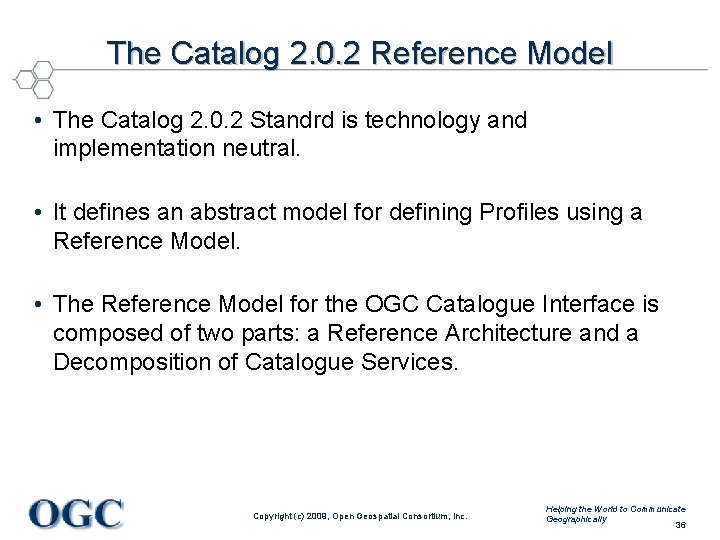 The Catalog 2.0.2 Reference Model

• The Catalog 2.0.2 Standrd is technology and implementation neutral.

• It defines an abstract model for defining Profiles using a Reference Model.

• The Reference Model for the OGC Catalogue Interface is composed of two parts: a Reference Architecture and a Decomposition of Catalogue Services.

OGC

Copyright (c) 2008, Open Geospatial Consortium, Inc.

Helping the World to Communicate Geographically

36